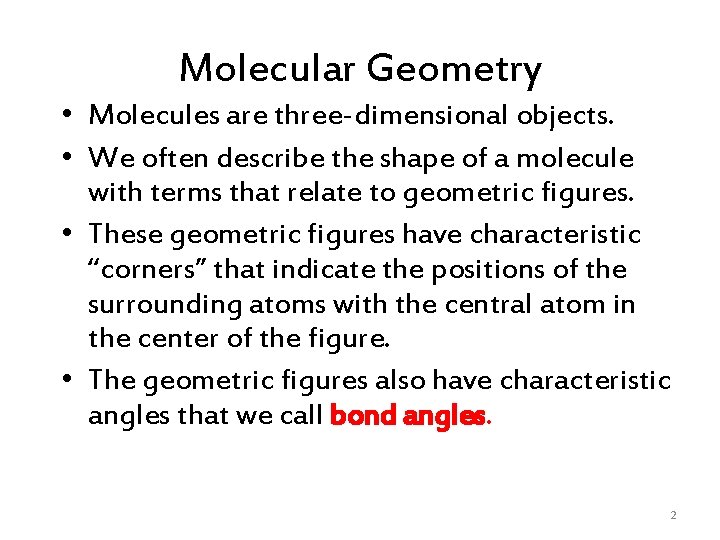 Molecular Geometry

• Molecules are three-dimensional objects.

• We often describe the shape of a molecule with terms that relate to geometric figures.

• These geometric figures have characteristic “corners” that indicate the positions of the surrounding atoms with the central atom in the center of the figure.

• The geometric figures also have characteristic angles that we call bond angles.

2